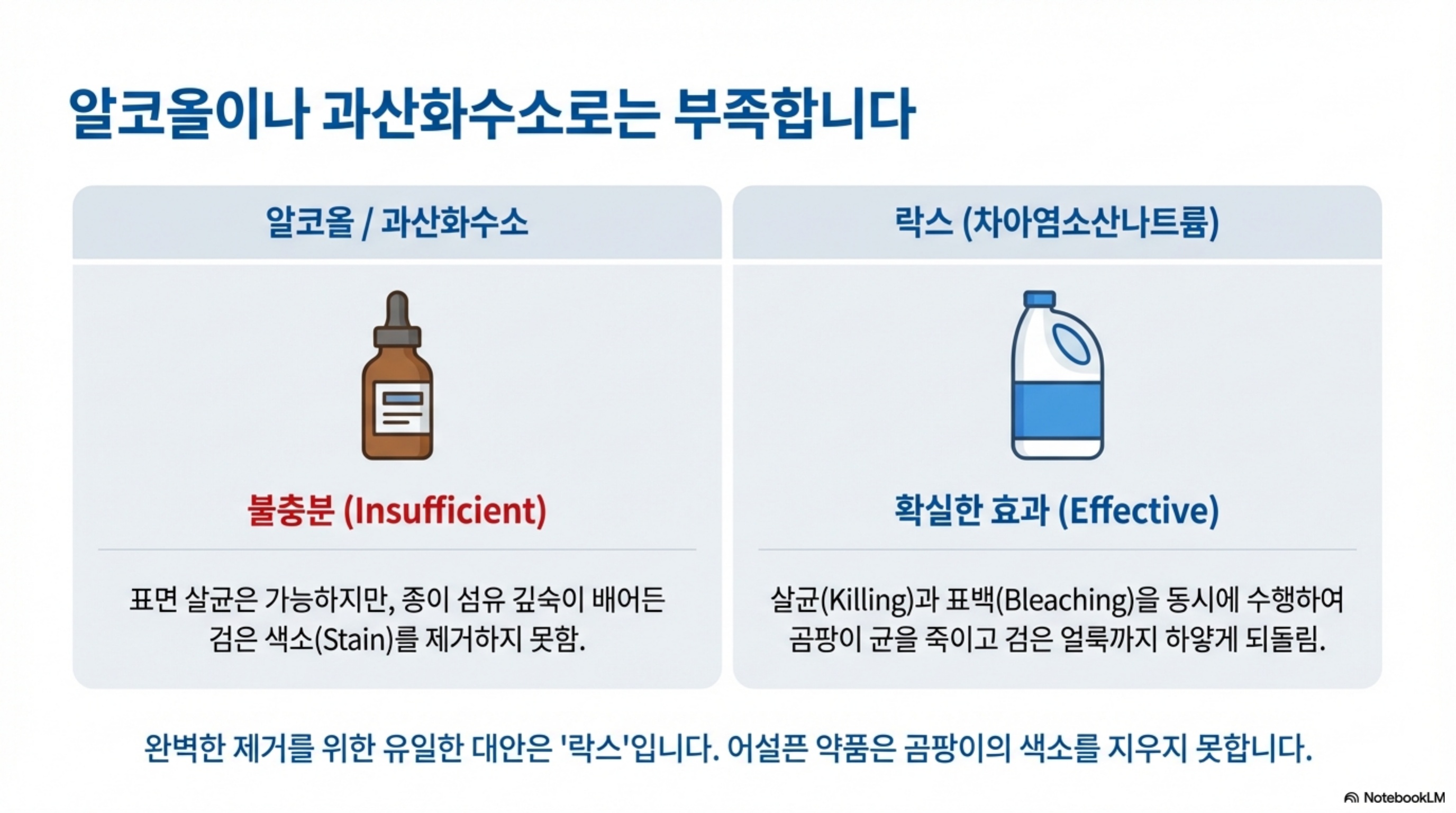 알코올이나 과산화수소로는 부족합니다

알코올 / 과산화수소

불충분 (Insufficient)

표면 살균은 가능하지만, 종이 섬유 깊숙이 배어든 검은 색소(Stain)를 제거하지 못함.

락스 (차아염소산나트륨)

확실한 효과 (Effective)

살균(Killing)과 표백(Bleaching)을 동시에 수행하여 곰팡이 균을 죽이고 검은 얼룩까지 하얗게 되돌림.

완벽한 제거를 위한 유일한 대안은 '락스'입니다. 어설픈 약품은 곰팡이의 색소를 지우지 못합니다.

NotebookLM